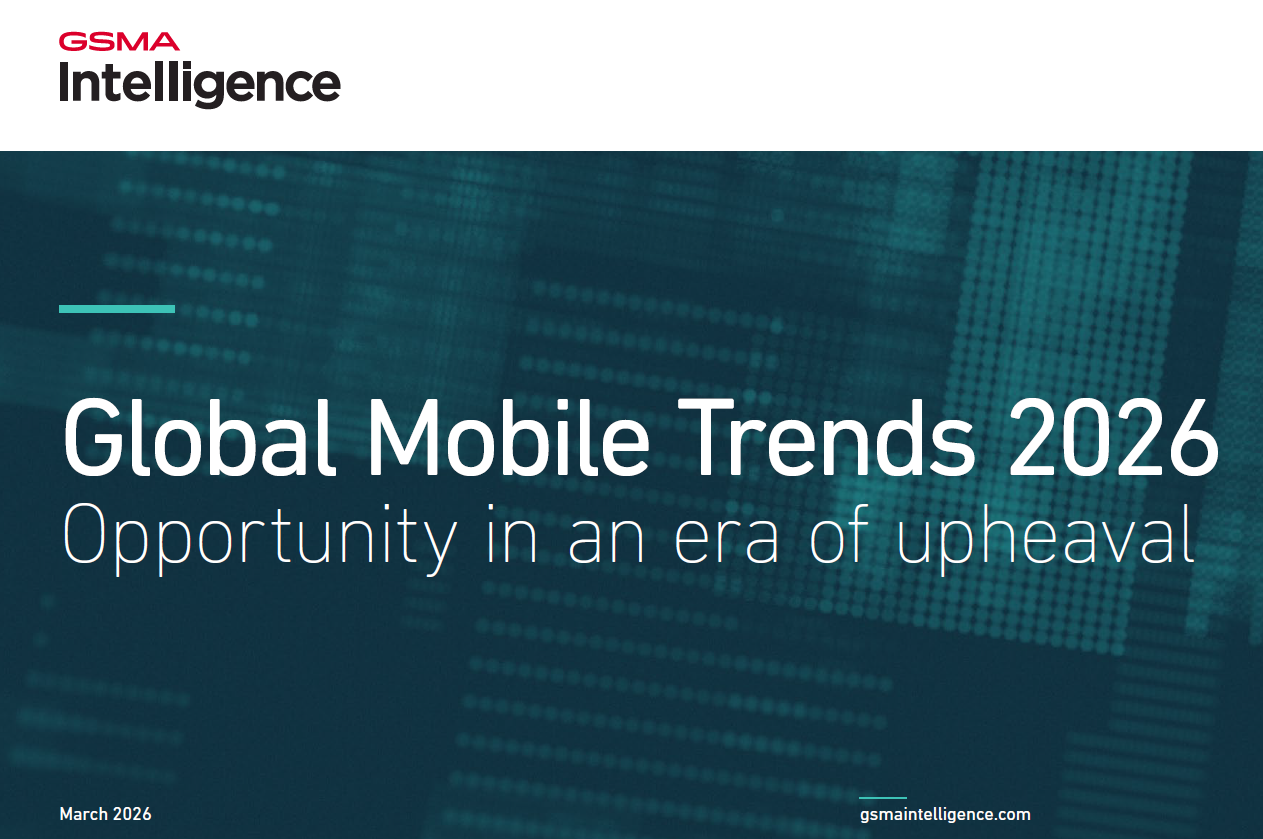 GSMA
Intelligence

Global Mobile Trends 2026
Opportunity in an era of upheaval

March 2026

gsmaintelligence.com